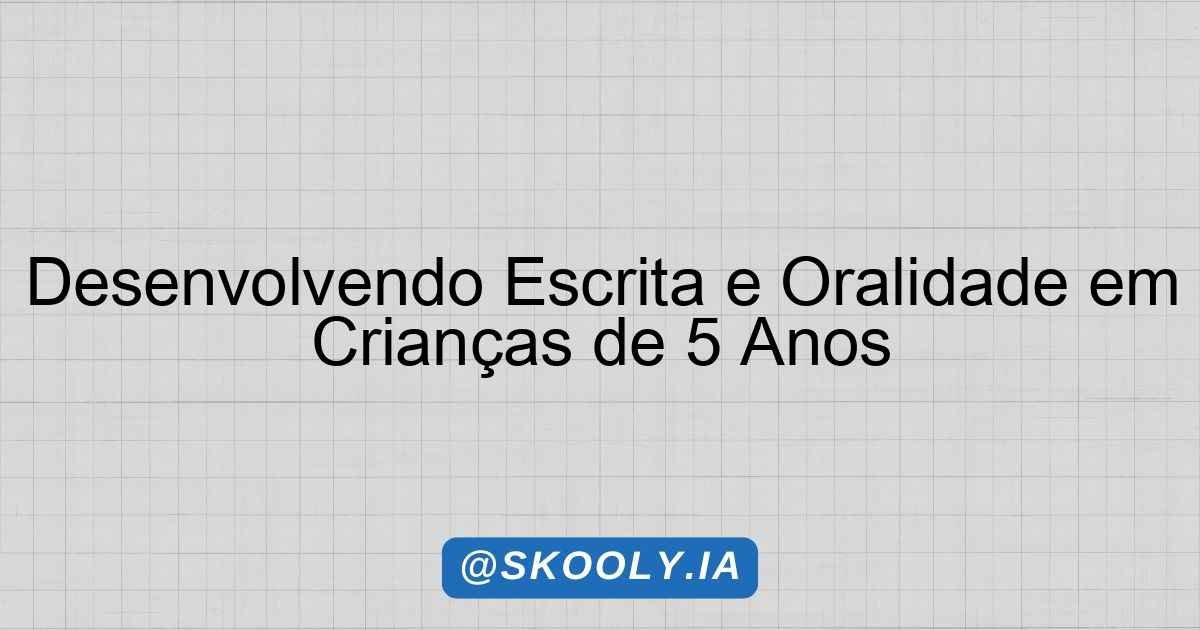 Desenvolvendo Escrita e Oralidade em Crianças de 5 Anos

@SKOOLY.IA